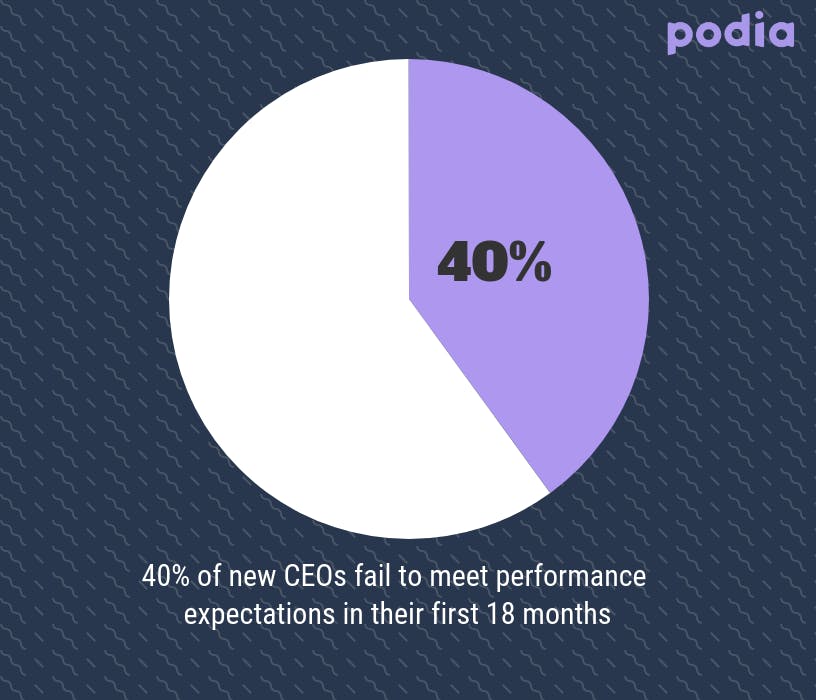 podia

40%

40% of new CEOs fail to meet performance expectations in their first 18 months